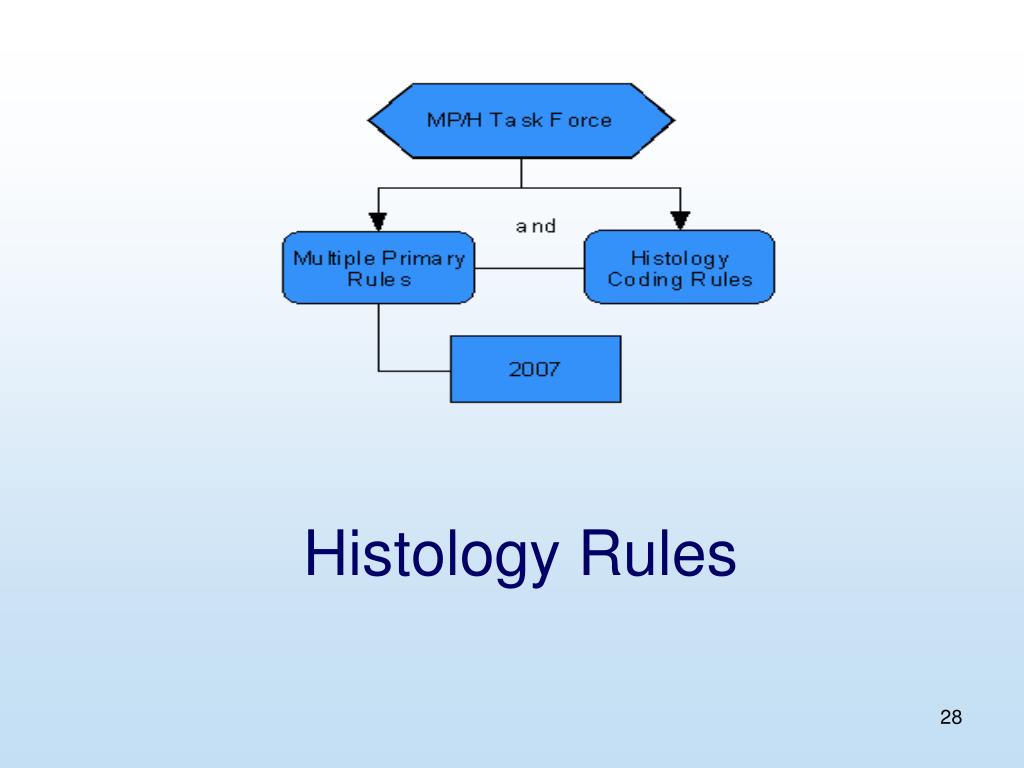 MP/H Task Force

and

Multiple Primary Rules

Histology Coding Rules

2007

Histology Rules

28